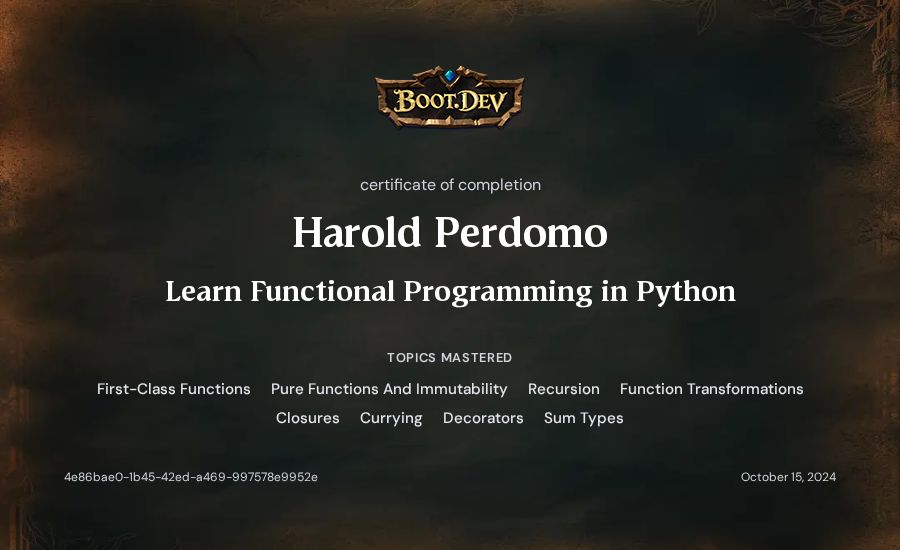 BOOT.DEV

certificate of completion

Harold Perdomo

Learn Functional Programming in Python

TOPICS MASTERED

First-Class Functions Pure Functions And Immutability Recursion Function Transformations Closures Currying Decorators Sum Types

4e86bae0-1b45-42ed-a469-997578e9952e

October 15, 2024